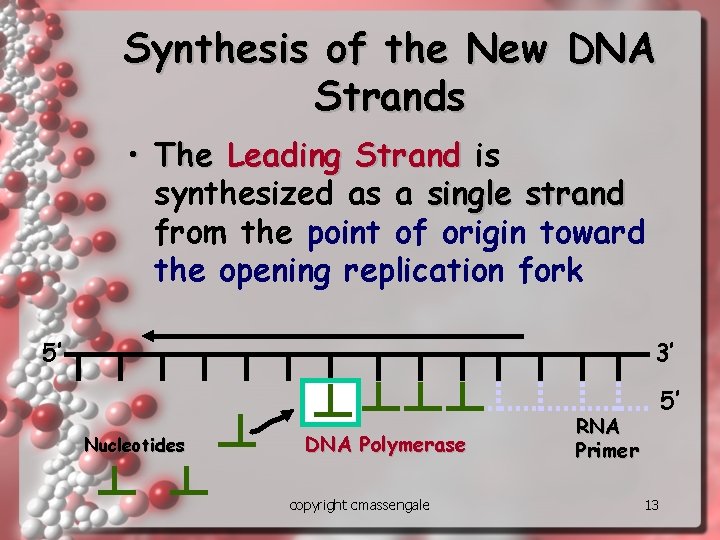 Synthesis of the New DNA Strands

• The Leading Strand is synthesized as a single strand from the point of origin toward the opening replication fork

5'

3'

5'

Nucleotides

DNA Polymerase

RNA Primer

copyright cmassengale

13